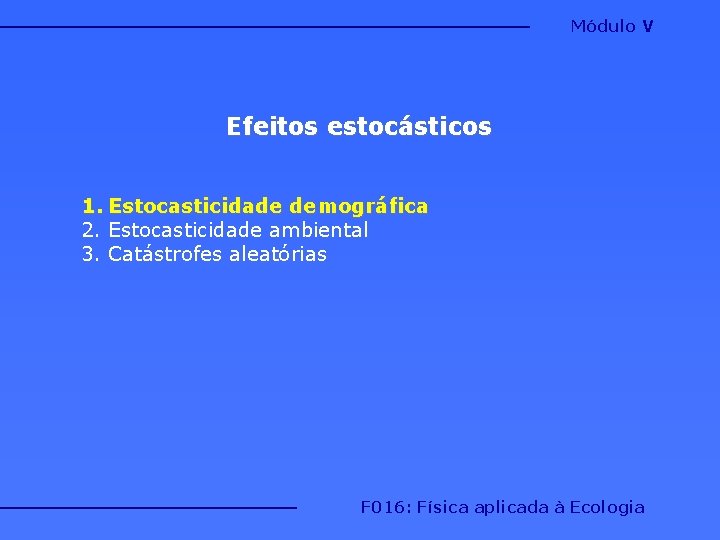 Módulo V

Efeitos estocásticos

1. Estocasticidade demográfica
2. Estocasticidade ambiental
3. Catástrofes aleatórias

F016: Física aplicada à Ecologia